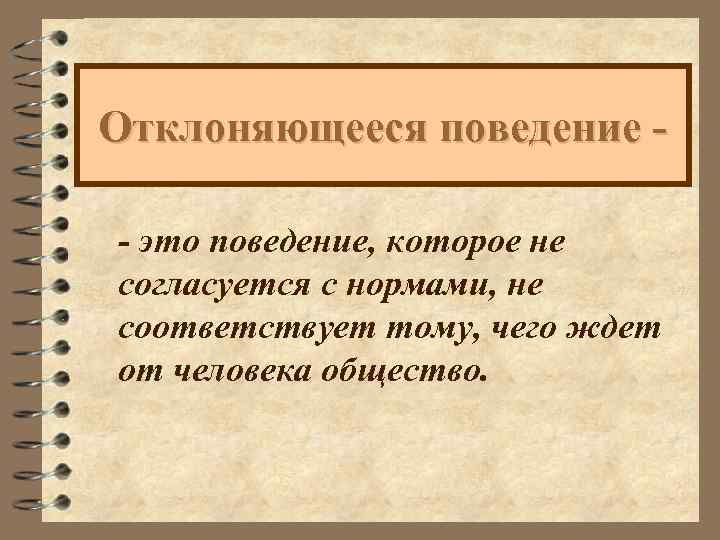 Отклоняющееся поведение -

- это поведение, которое не согласуется с нормами, не соответствует тому, чего ждет от человека общество.